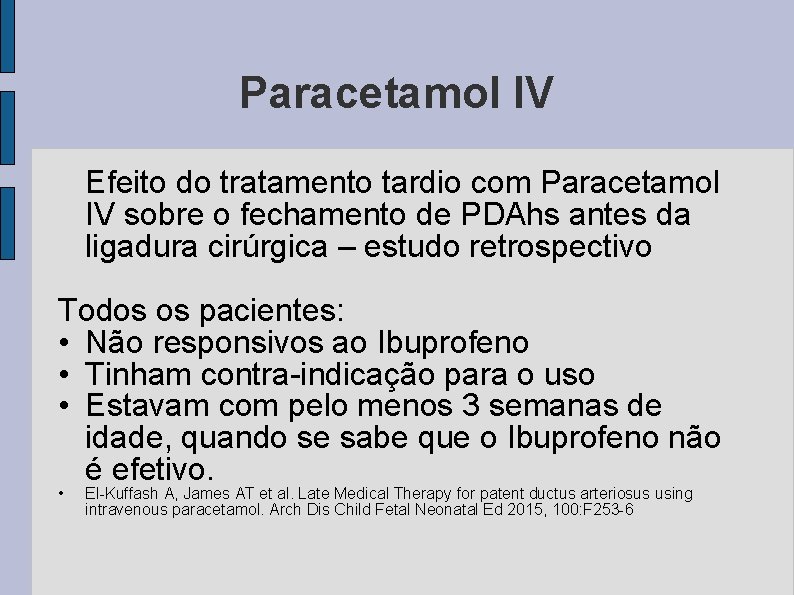 Paracetamol IV

Efeito do tratamento tardio com Paracetamol IV sobre o fechamento de PDAhs antes da ligadura cirúrgica – estudo retrospectivo

Todos os pacientes:
• Não responsivos ao Ibuprofeno
• Tinham contra-indicação para o uso
• Estavam com pelo menos 3 semanas de idade, quando se sabe que o Ibuprofeno não é efetivo.
• El-Kuffash A, James AT et al. Late Medical Therapy for patent ductus arteriosus using intravenous paracetamol. Arch Dis Child Fetal Neonatal Ed 2015, 100:F253-6